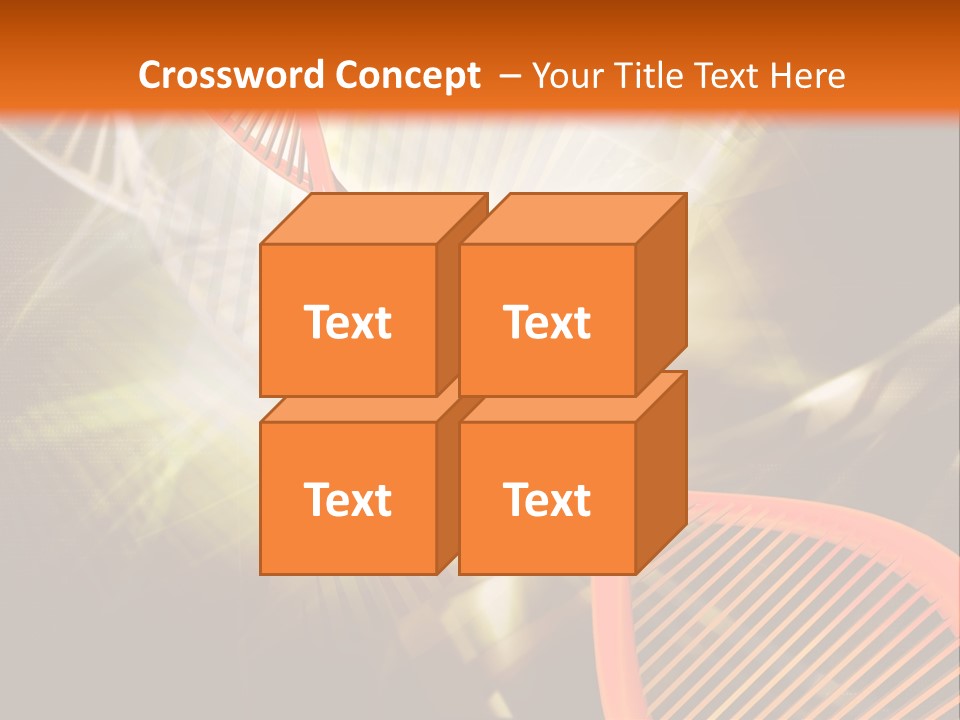 Crossword Concept – Your Title Text Here

Text

Text

Text

Text